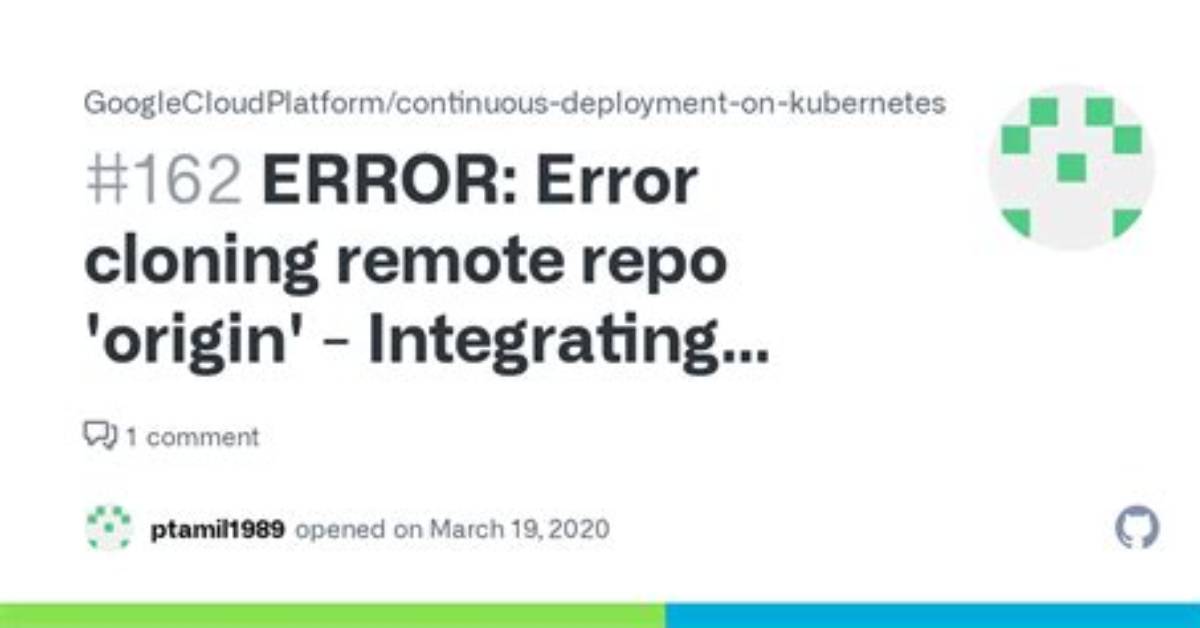 GoogleCloudPlatform/continuous-deployment-on-kubernetes

#162 ERROR: Error cloning remote repo 'origin' - Integrating...

1 comment

ptamil1989 opened on March 19, 2020